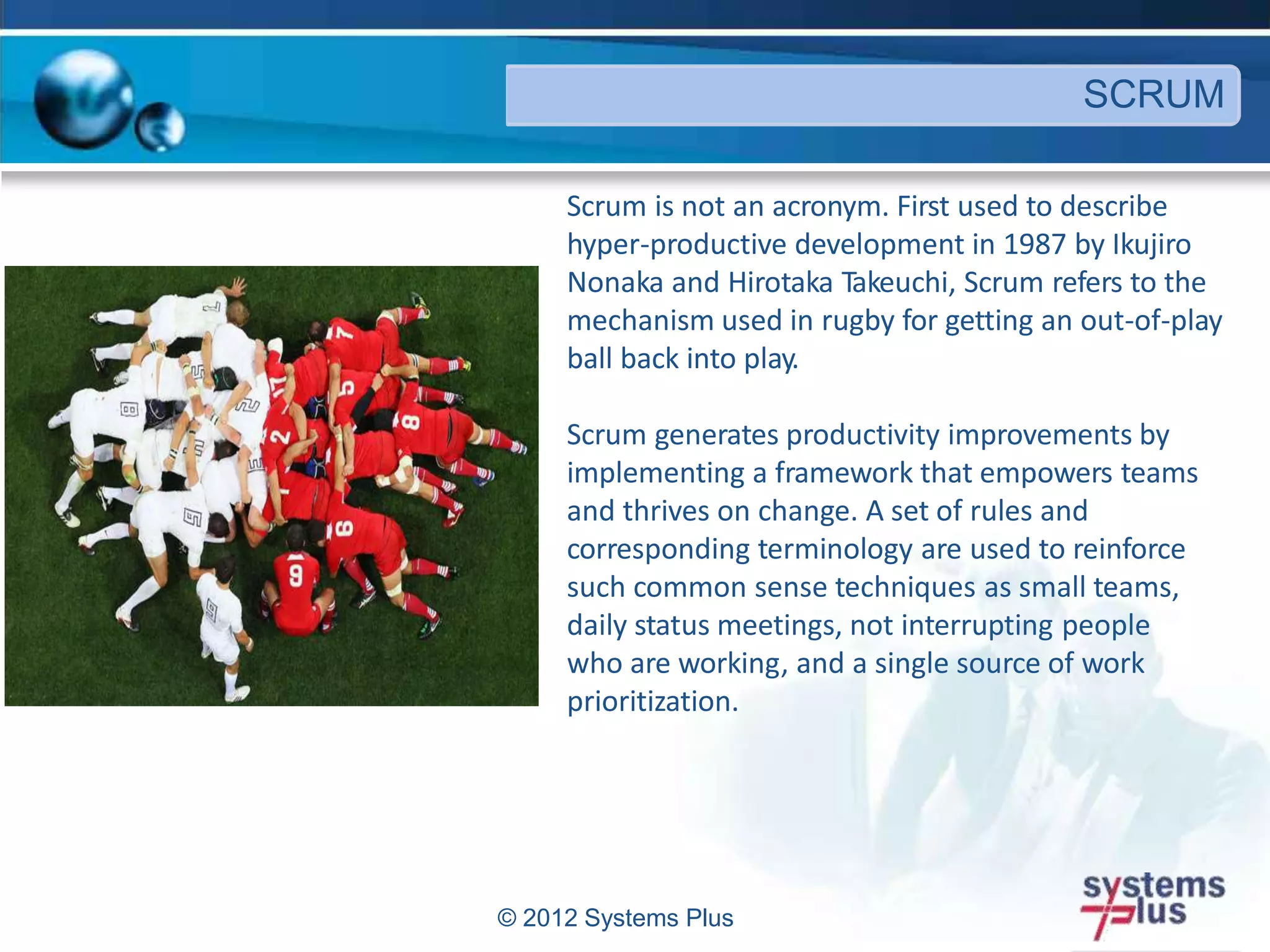 SCRUM

Scrum is not an acronym. First used to describe hyper-productive development in 1987 by Ikujiro Nonaka and Hirotaka Takeuchi, Scrum refers to the mechanism used in rugby for getting an out-of-play ball back into play.

Scrum generates productivity improvements by implementing a framework that empowers teams and thrives on change. A set of rules and corresponding terminology are used to reinforce such common sense techniques as small teams, daily status meetings, not interrupting people who are working, and a single source of work prioritization.

© 2012 Systems Plus

systems plus